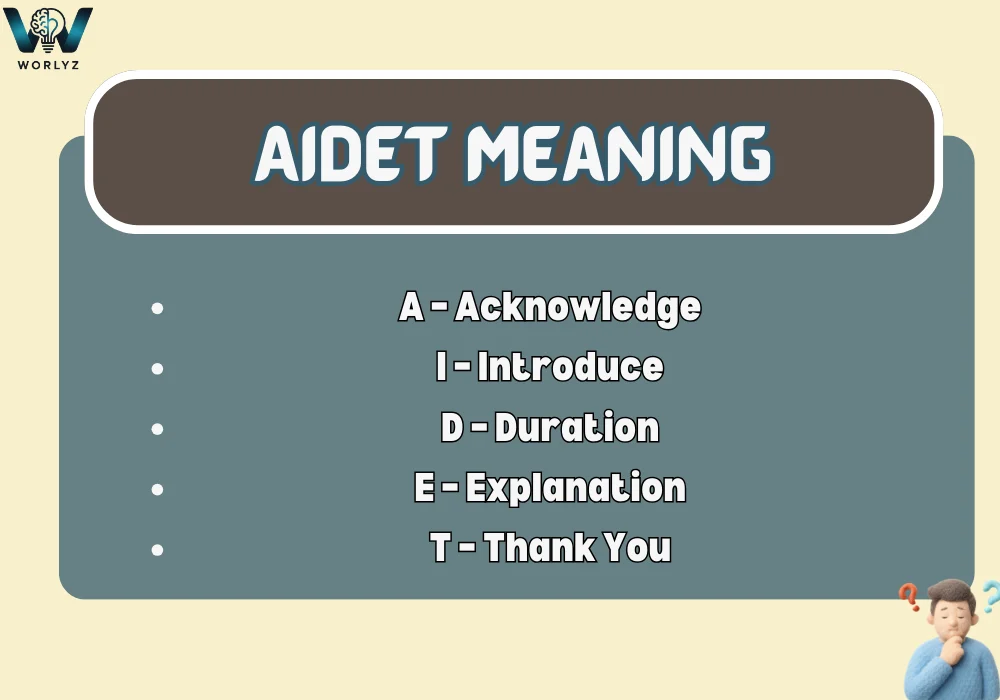 WORLYZ

AIDET MEANING

- A - Acknowledge
- I - Introduce
- D - Duration
- E - Explanation
- T - Thank You

? ?